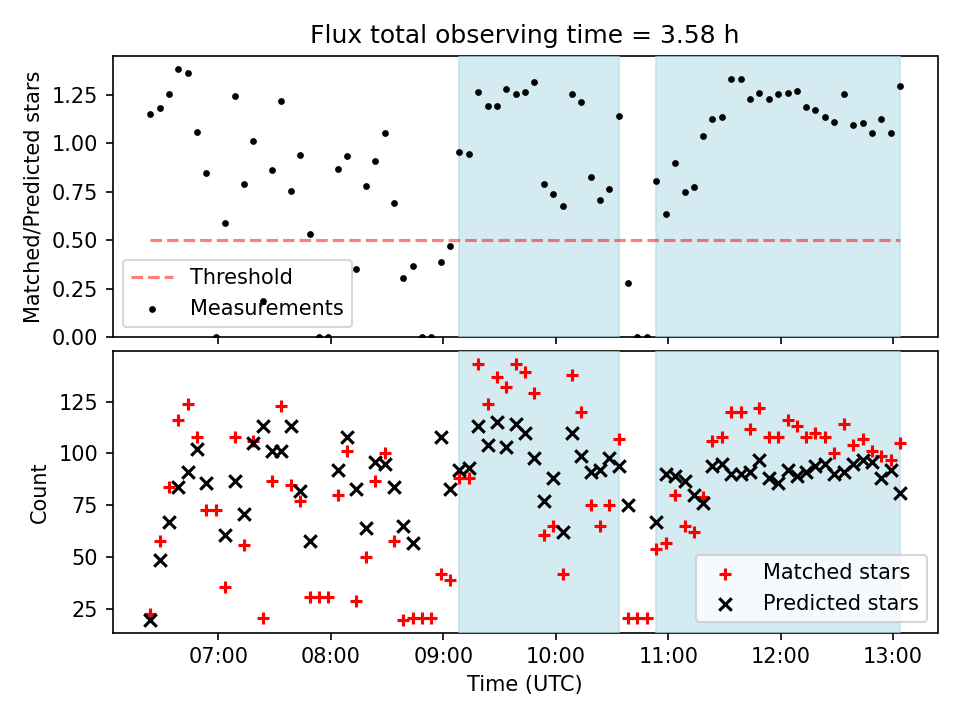 Flux total observing time = 3.58 h

Matched/Predicted stars

1.25
1.00
0.75
0.50
0.25
0.00

Threshold
Measurements

Count

125
100
75
50
25

Matched stars
Predicted stars

07:00 08:00 09:00 10:00 11:00 12:00 13:00

Time (UTC)